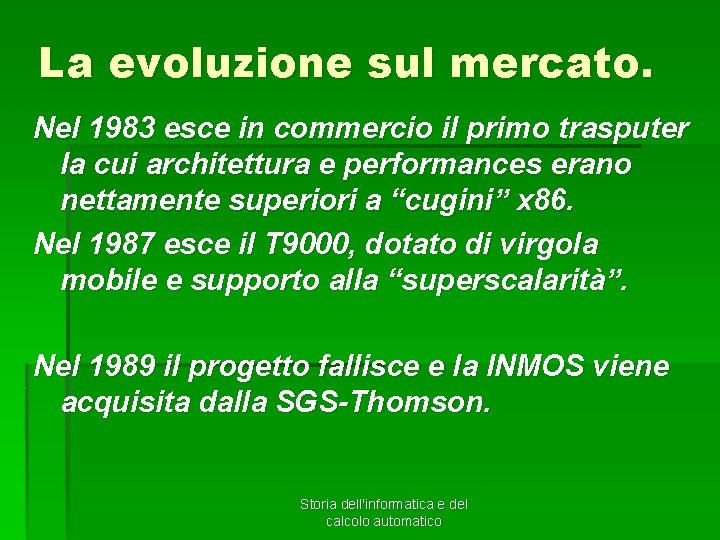 La evoluzione sul mercato.

Nel 1983 esce in commercio il primo trasputer la cui architettura e performances erano nettamente superiori a “cugini” x86.

Nel 1987 esce il T9000, dotato di virgola mobile e supporto alla “superscalarità”.

Nel 1989 il progetto fallisce e la INMOS viene acquisita dalla SGS-Thomson.

Storia dell'informatica e del calcolo automatico